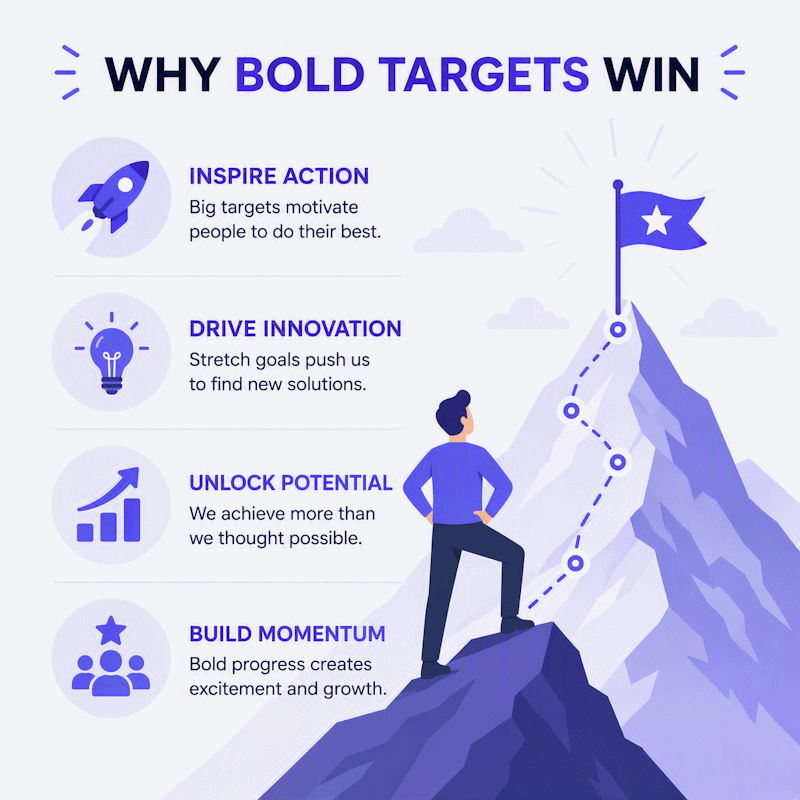 WHY BOLD TARGETS WIN

INSPIRE ACTION
Big targets motivate people to do their best.

DRIVE INNOVATION
Stretch goals push us to find new solutions.

UNLOCK POTENTIAL
We achieve more than we thought possible.

BUILD MOMENTUM
Bold progress creates excitement and growth.